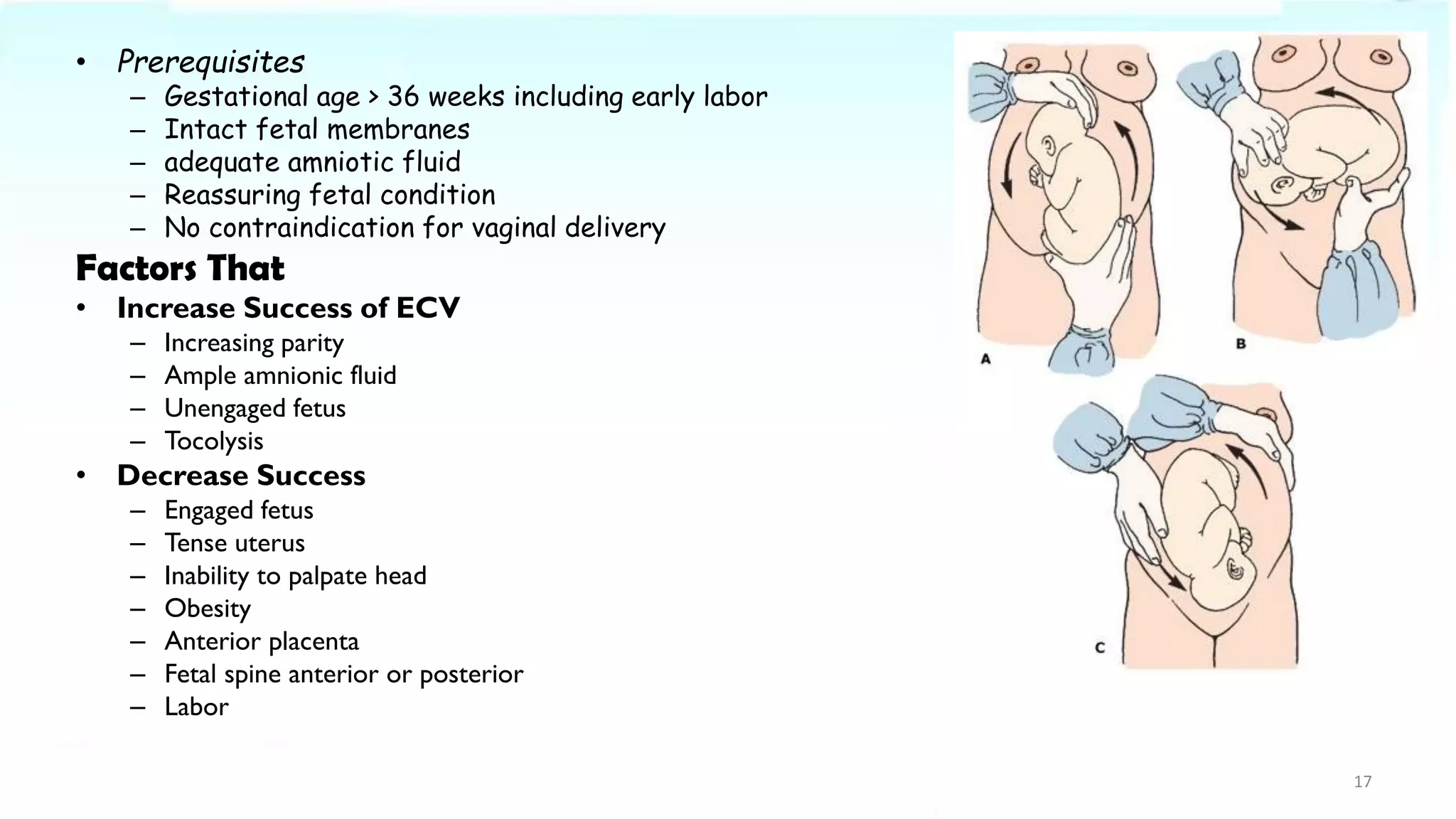 • Prerequisites
– Gestational age > 36 weeks including early labor
– Intact fetal membranes
– adequate amniotic fluid
– Reassuring fetal condition
– No contraindication for vaginal delivery

Factors That
• Increase Success of ECV
– Increasing parity
– Ample amnionic fluid
– Unengaged fetus
– Tocolysis
• Decrease Success
– Engaged fetus
– Tense uterus
– Inability to palpate head
– Obesity
– Anterior placenta
– Fetal spine anterior or posterior
– Labor

A
B
C

17